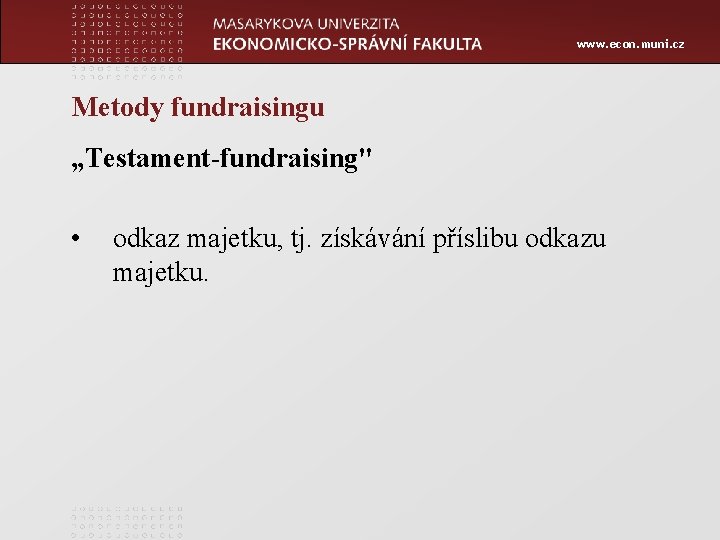 MASARYKOVA UNIVERZITA
EKONOMICKO-SPRÁVNÍ FAKULTA

www.econ.muni.cz

Metody fundraisingu

„Testament-fundraising"

• odkaz majetku, tj. získávání příslibu odkazu majetku.